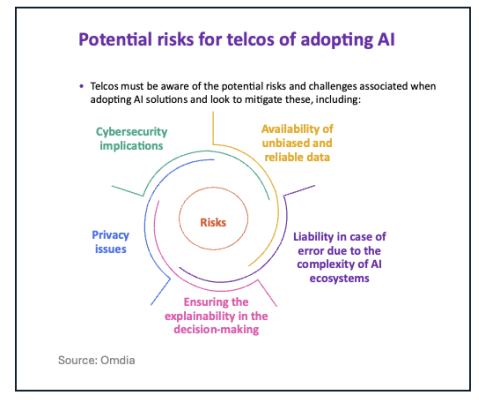 Potential risks for telcos of adopting AI

• Telcos must be aware of the potential risks and challenges associated when adopting AI solutions and look to mitigate these, including:

Cybersecurity implications

Availability of unbiased and reliable data

Risks

Privacy issues

Liability in case of error due to the complexity of AI ecosystems

Ensuring the explainability in the decision-making

Source: Omdia